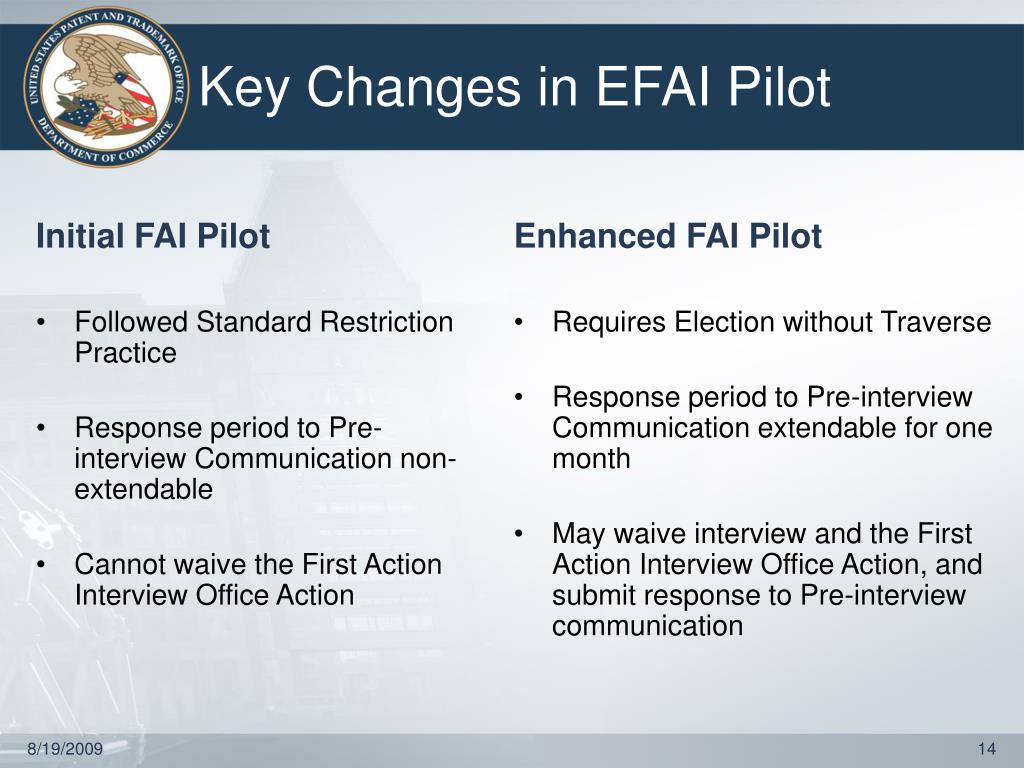 UNITED STATES PATENT AND TRADEMARK OFFICE
DEPARTMENT OF COMMERCE

Key Changes in EFAI Pilot

Initial FAI Pilot

• Followed Standard Restriction Practice

• Response period to Pre-interview Communication non-extendable

• Cannot waive the First Action Interview Office Action

Enhanced FAI Pilot

• Requires Election without Traverse

• Response period to Pre-interview Communication extendable for one month

• May waive interview and the First Action Interview Office Action, and submit response to Pre-interview communication

8/19/2009

14